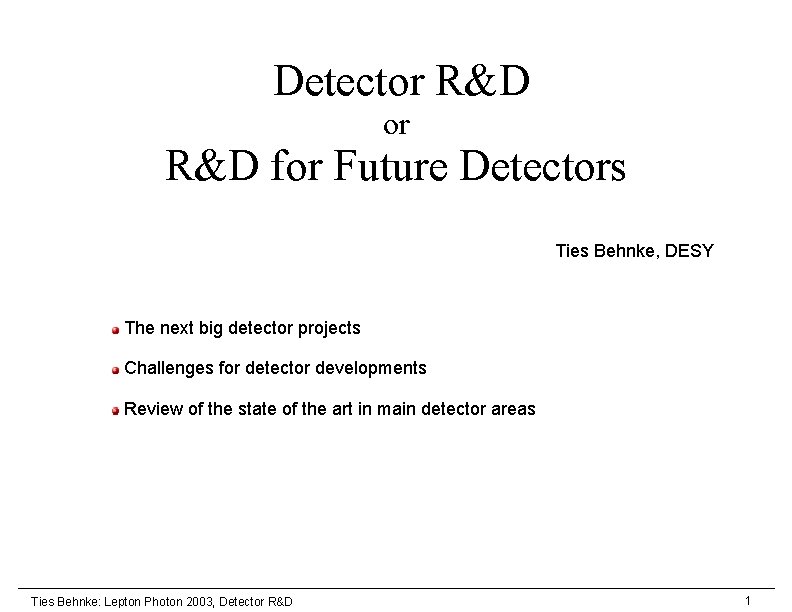 Detector R&D
or
R&D for Future Detectors

Ties Behnke, DESY

The next big detector projects

Challenges for detector developments

Review of the state of the art in main detector areas

Ties Behnke: Lepton Photon 2003, Detector R&D

1